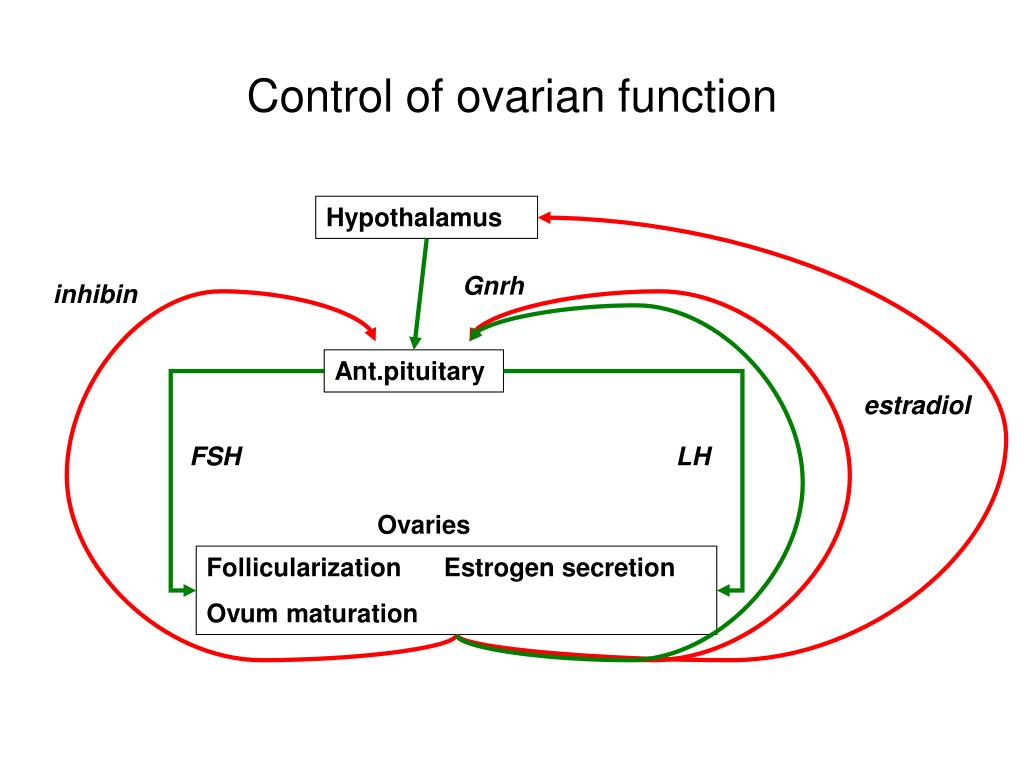 Control of ovarian function

Hypothalamus

inhibin

Gnrh

Ant.pituitary

estradiol

FSH

LH

Ovaries

Follicularization

Estrogen secretion

Ovum maturation